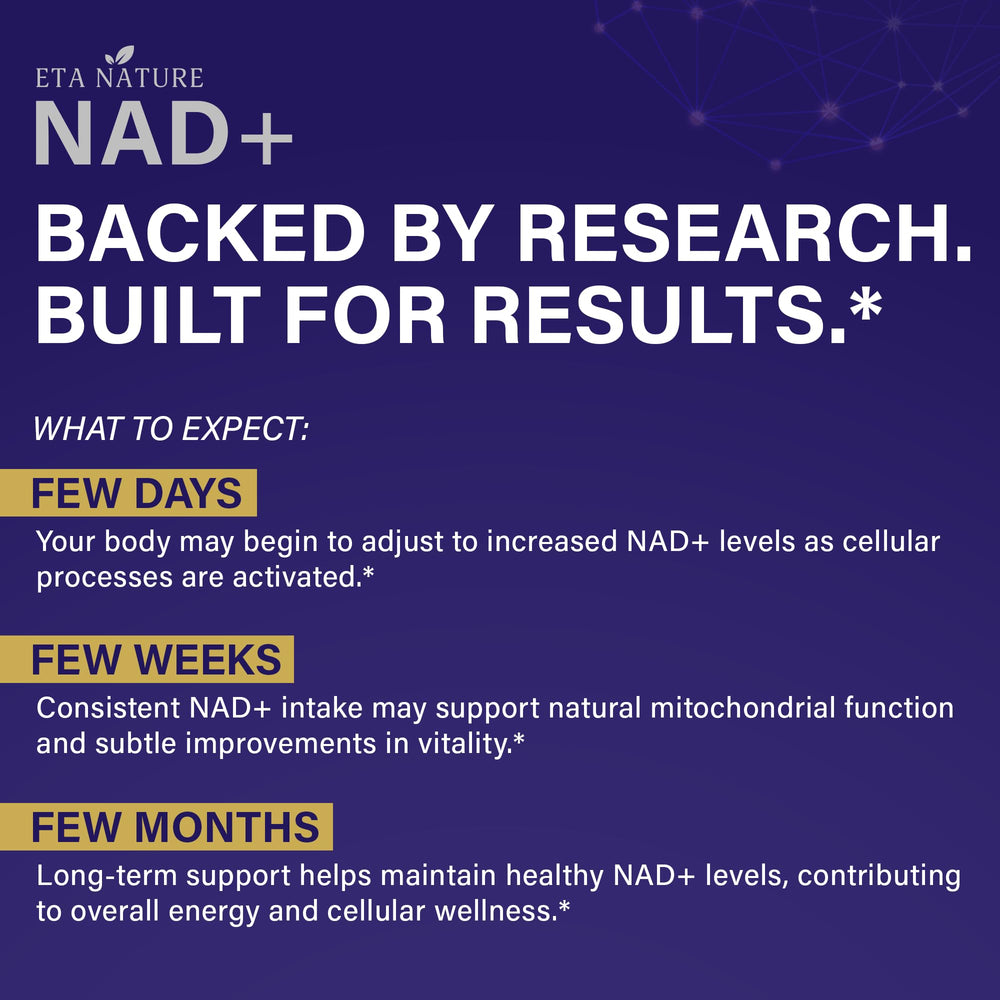 ETA NATURE
NAD+

BACKED BY RESEARCH. BUILT FOR RESULTS.*

WHAT TO EXPECT:

FEW DAYS
Your body may begin to adjust to increased NAD+ levels as cellular processes are activated.*

FEW WEEKS
Consistent NAD+ intake may support natural mitochondrial function and subtle improvements in vitality.*

FEW MONTHS
Long-term support helps maintain healthy NAD+ levels, contributing to overall energy and cellular wellness.*